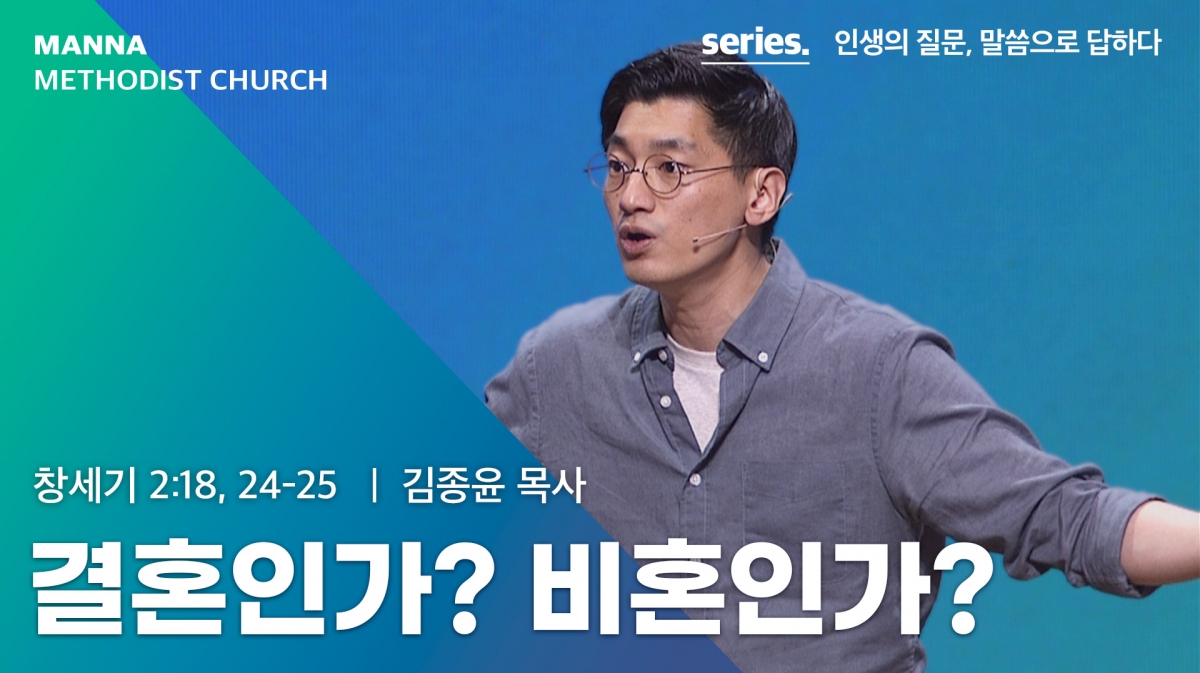 MANNA
METHODIST CHURCH

series. 인생의 질문, 말씀으로 답하다

창세기 2:18, 24-25 | 김종윤 목사

결혼인가? 비혼인가?